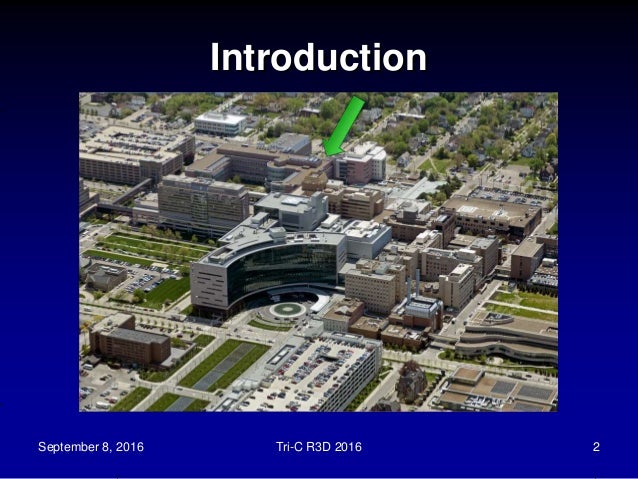 Introduction

September 8, 2016

Tri-C R3D 2016

2